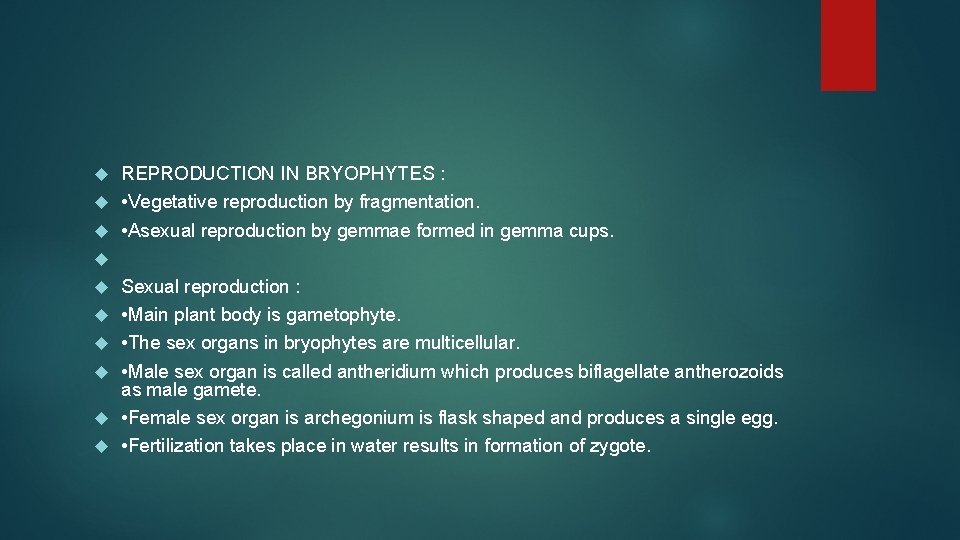 REPRODUCTION IN BRYOPHYTES :
•Vegetative reproduction by fragmentation.
•Asexual reproduction by gemmae formed in gemma cups.

Sexual reproduction :
•Main plant body is gametophyte.
•The sex organs in bryophytes are multicellular.
•Male sex organ is called antheridium which produces biflagellate antherozoids as male gamete.
•Female sex organ is archegonium is flask shaped and produces a single egg.
•Fertilization takes place in water results in formation of zygote.